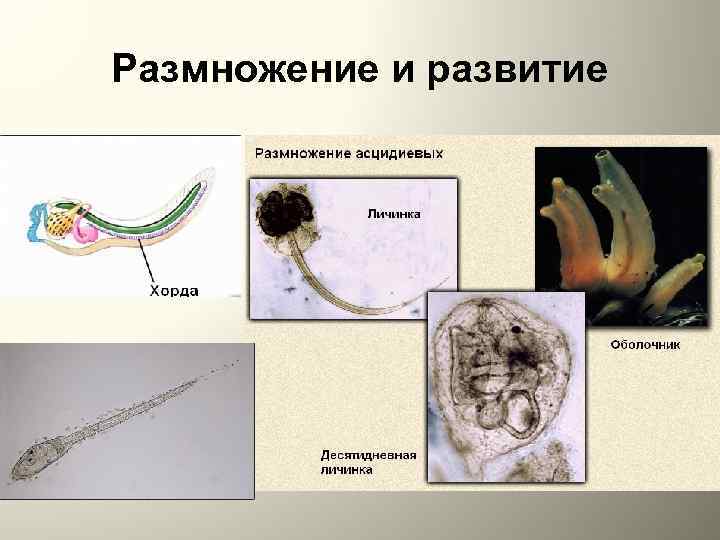 Размножение и развитие

Хорда

Размножение асцидиевых

Личинка

Оболочник

Десятидневная личинка